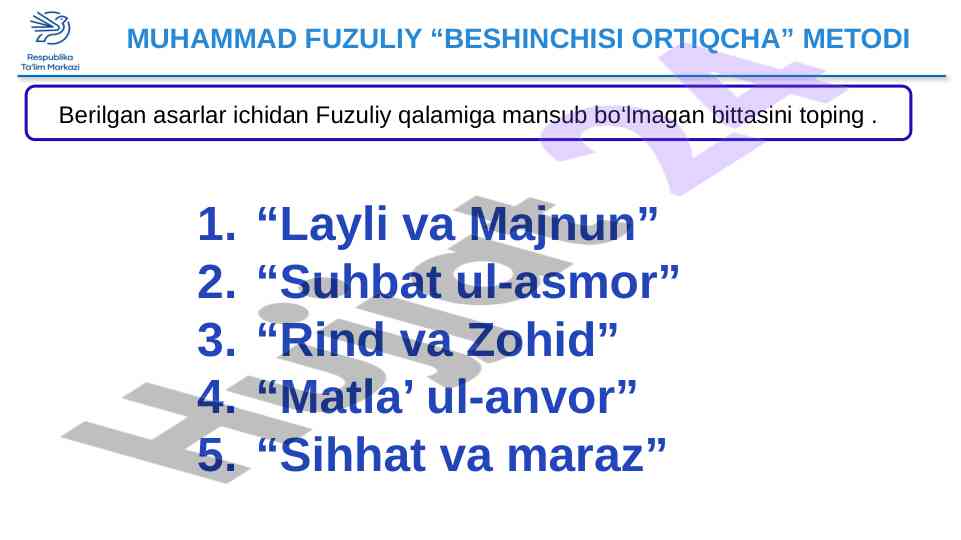 Respublika Ta'lim Markazi

MUHAMMAD FUZULIY “BESHINCHISI ORTIQCHA” METODI

Berilgan asarlar ichidan Fuzuliy qalamiga mansub bo‘lmagan bittasini toping .

1. “Layli va Majnun”
2. “Suhbat ul-asmor”
3. “Rind va Zohid”
4. “Matla’ ul-anvor”
5. “Sihhat va maraz”

Hujjat 24